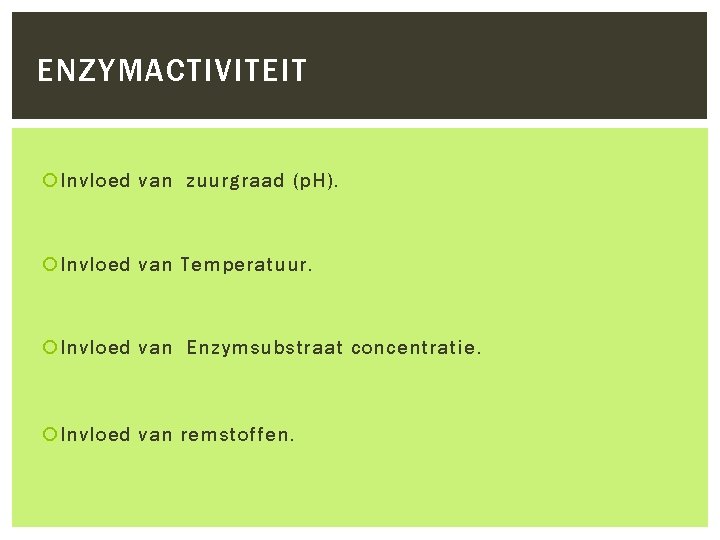 ENZYMACTIVITEIT

Invloed van zuurgraad (pH).

Invloed van Temperatuur.

Invloed van Enzymsubstraat concentratie.

Invloed van remstoffen.